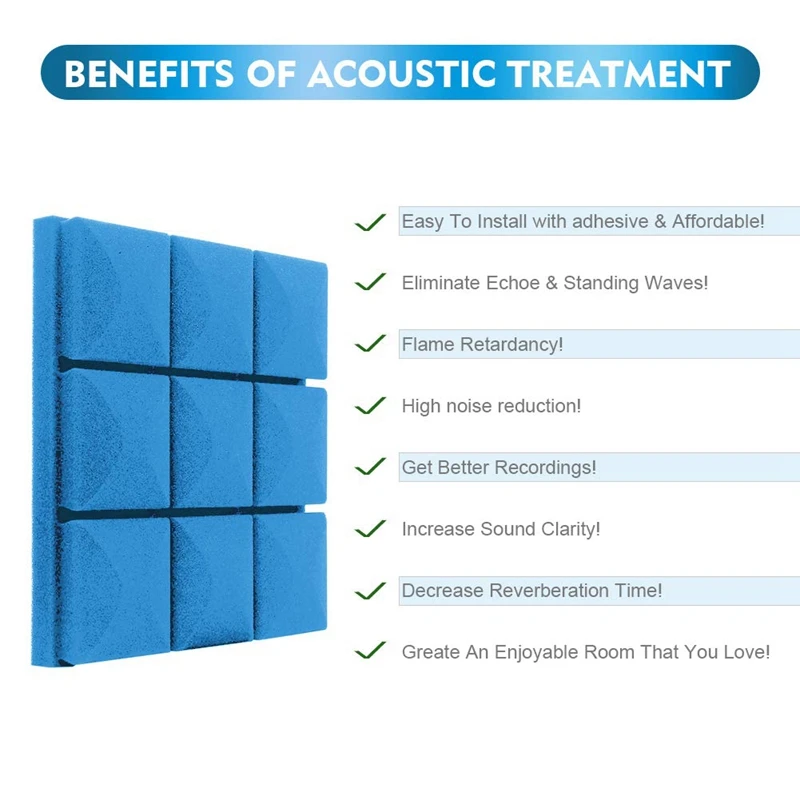 BENEFITS OF ACOUSTIC TREATMENT

Easy To Install with adhesive & Affordable!

Eliminate Echoe & Standing Waves!

Flame Retardancy!

High noise reduction!

Get Better Recordings!

Increase Sound Clarity!

Decrease Reverberation Time!

Greate An Enjoyable Room That You Love!